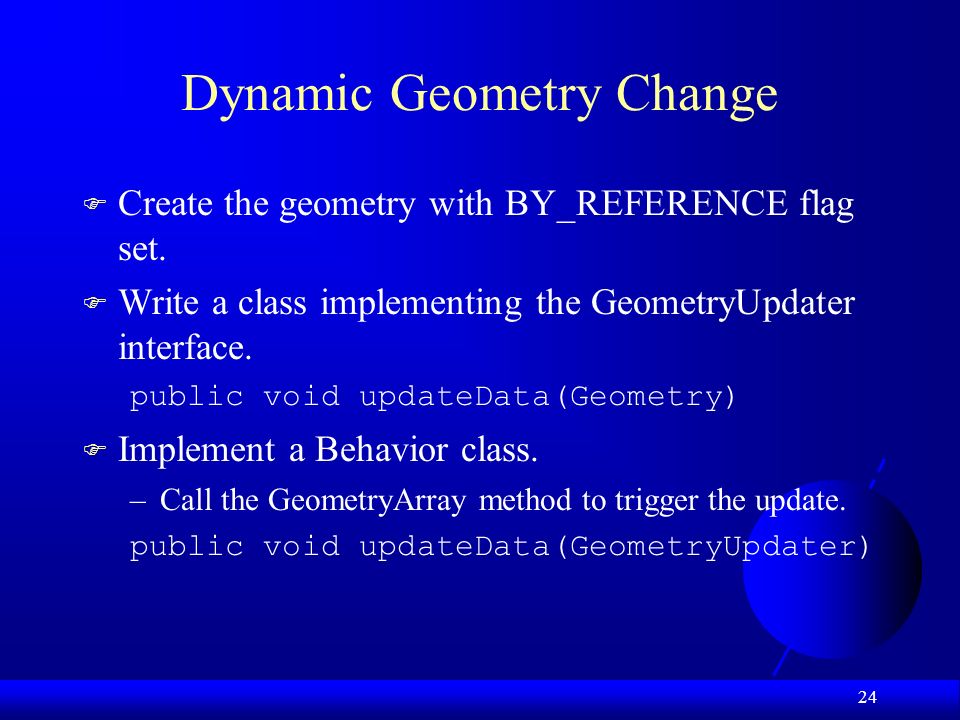 Dynamic Geometry Change

Create the geometry with BY_REFERENCE flag set.

Write a class implementing the GeometryUpdater interface.

public void updateData(Geometry)

Implement a Behavior class.

– Call the GeometryArray method to trigger the update.

public void updateData(GeometryUpdater)

24